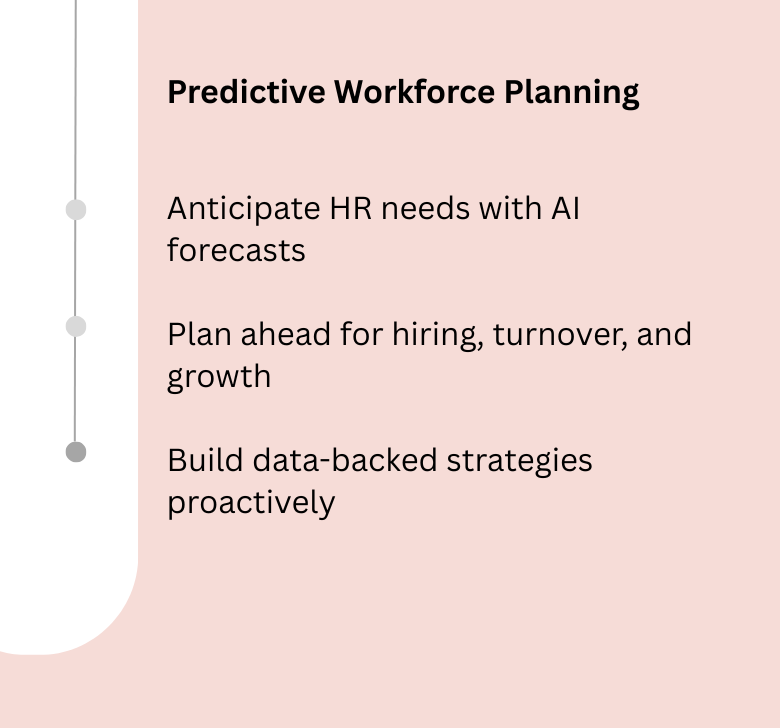 Predictive Workforce Planning

Anticipate HR needs with AI forecasts

Plan ahead for hiring, turnover, and growth

Build data-backed strategies proactively